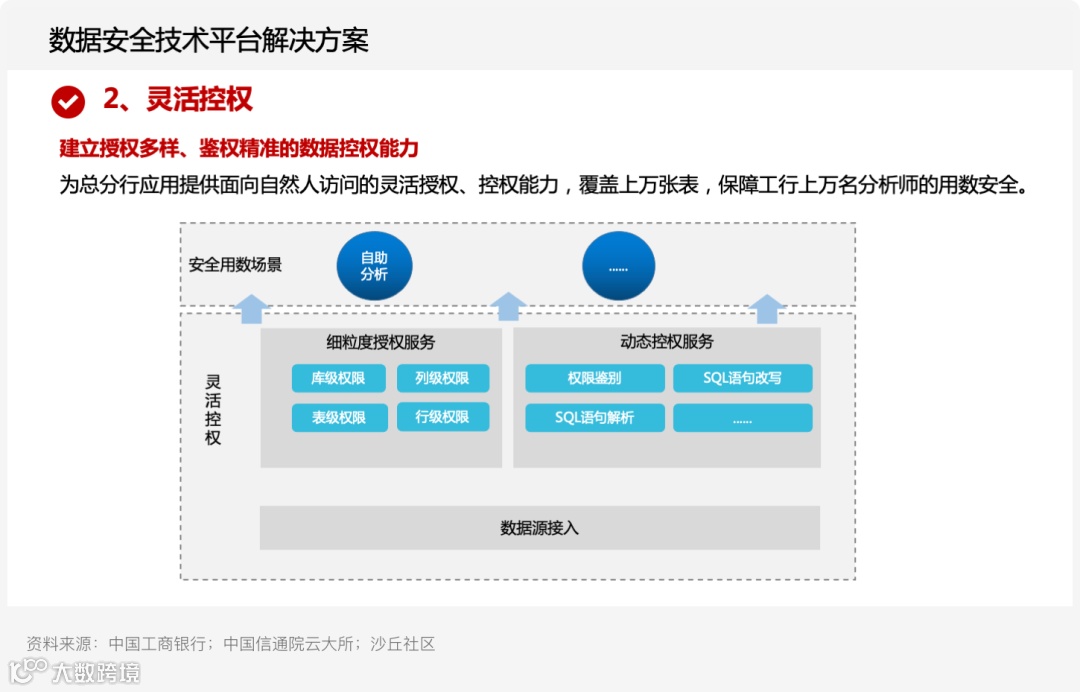 数据安全技术平台解决方案

2、灵活控权

建立授权多样、鉴权精准的数据控权能力

为总分行应用提供面向自然人访问的灵活授权、控权能力，覆盖上万张表，保障工行上万名分析师的用数安全。

安全用数场景

自助分析

......

灵活控权

细粒度授权服务

库级权限

列级权限

表级权限

行级权限

动态控权服务

权限鉴别

SQL语句改写

SQL语句解析

......

数据源接入

资料来源：中国工商银行；中国信通院云大所；沙丘社区

大数跨境